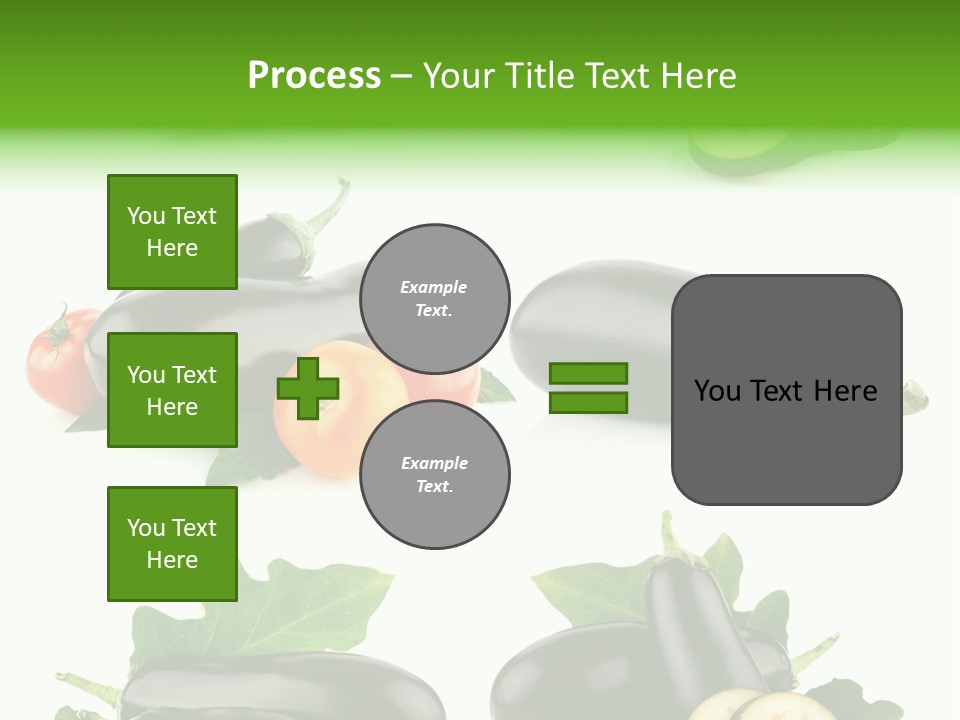 Process – Your Title Text Here

You Text Here

You Text Here

You Text Here

Example Text.

Example Text.

You Text Here